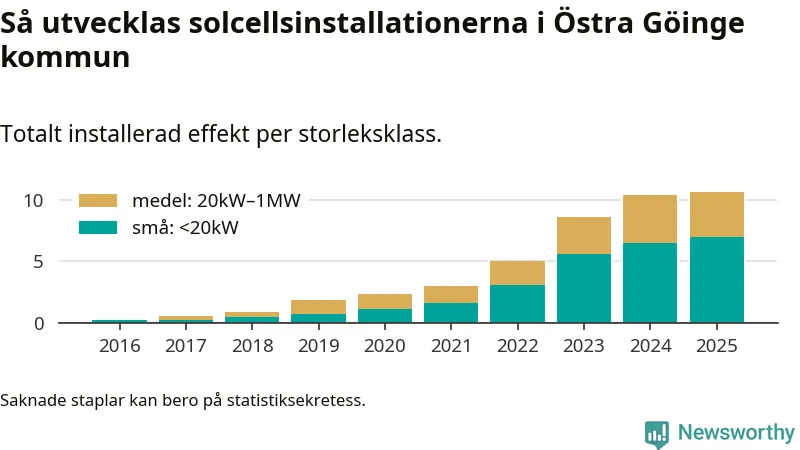 Så utvecklas solcellsinstallationerna i Östra Göinge kommun

Totalt installerad effekt per storleksklass.

medel: 20kW–1MW
små: <20kW

10
5
0

2016 2017 2018 2019 2020 2021 2022 2023 2024 2025

Saknade staplar kan bero på statistiksekretess.

Newsworthy